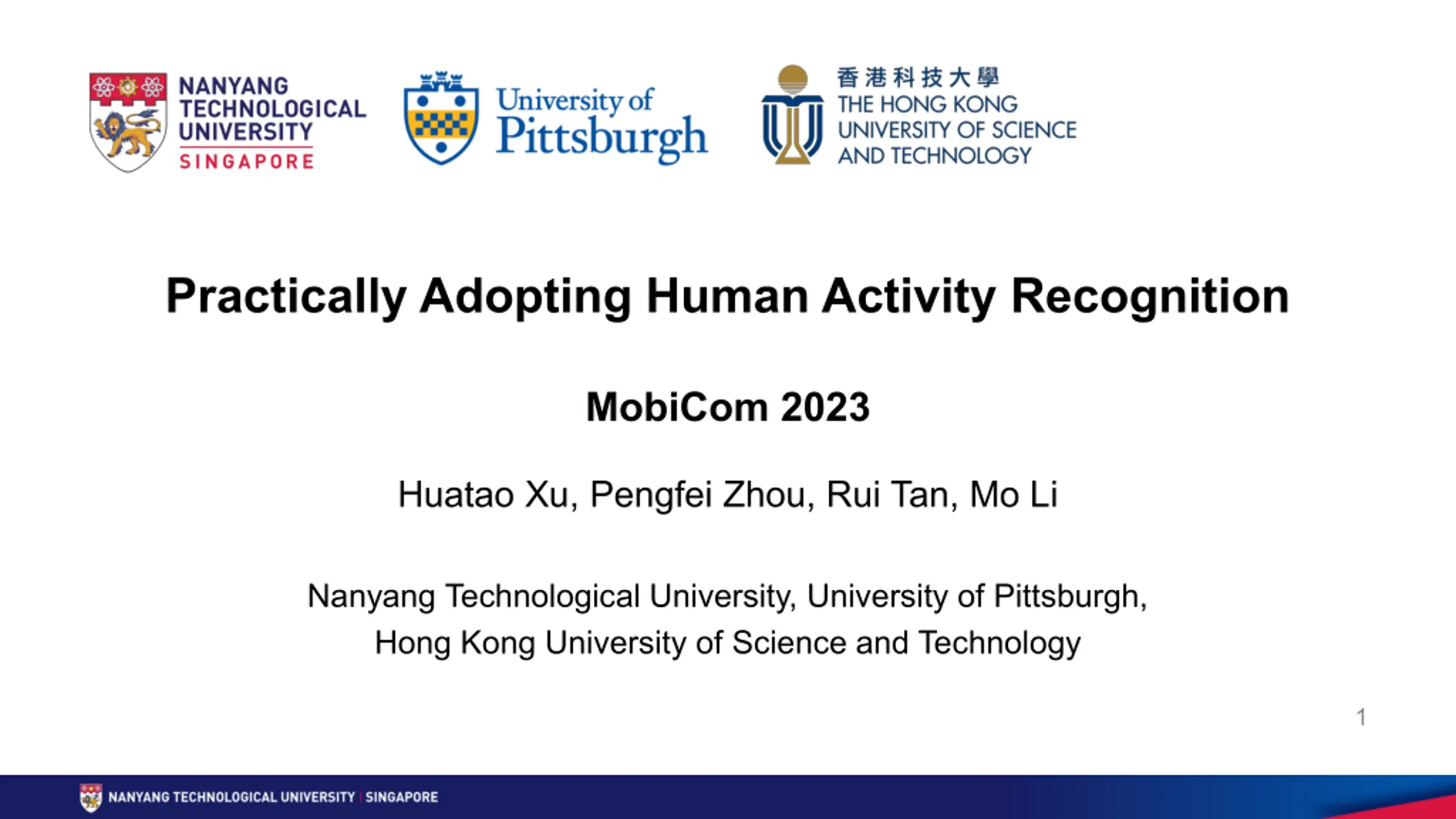 NANYANG
TECHNOLOGICAL
UNIVERSITY
SINGAPORE

University of
Pittsburgh

香港科技大學
THE HONG KONG
UNIVERSITY OF SCIENCE
AND TECHNOLOGY

Practically Adopting Human Activity Recognition

MobiCom 2023

Huatao Xu, Pengfei Zhou, Rui Tan, Mo Li

Nanyang Technological University, University of Pittsburgh,
Hong Kong University of Science and Technology

1

NANYANG TECHNOLOGICAL UNIVERSITY | SINGAPORE